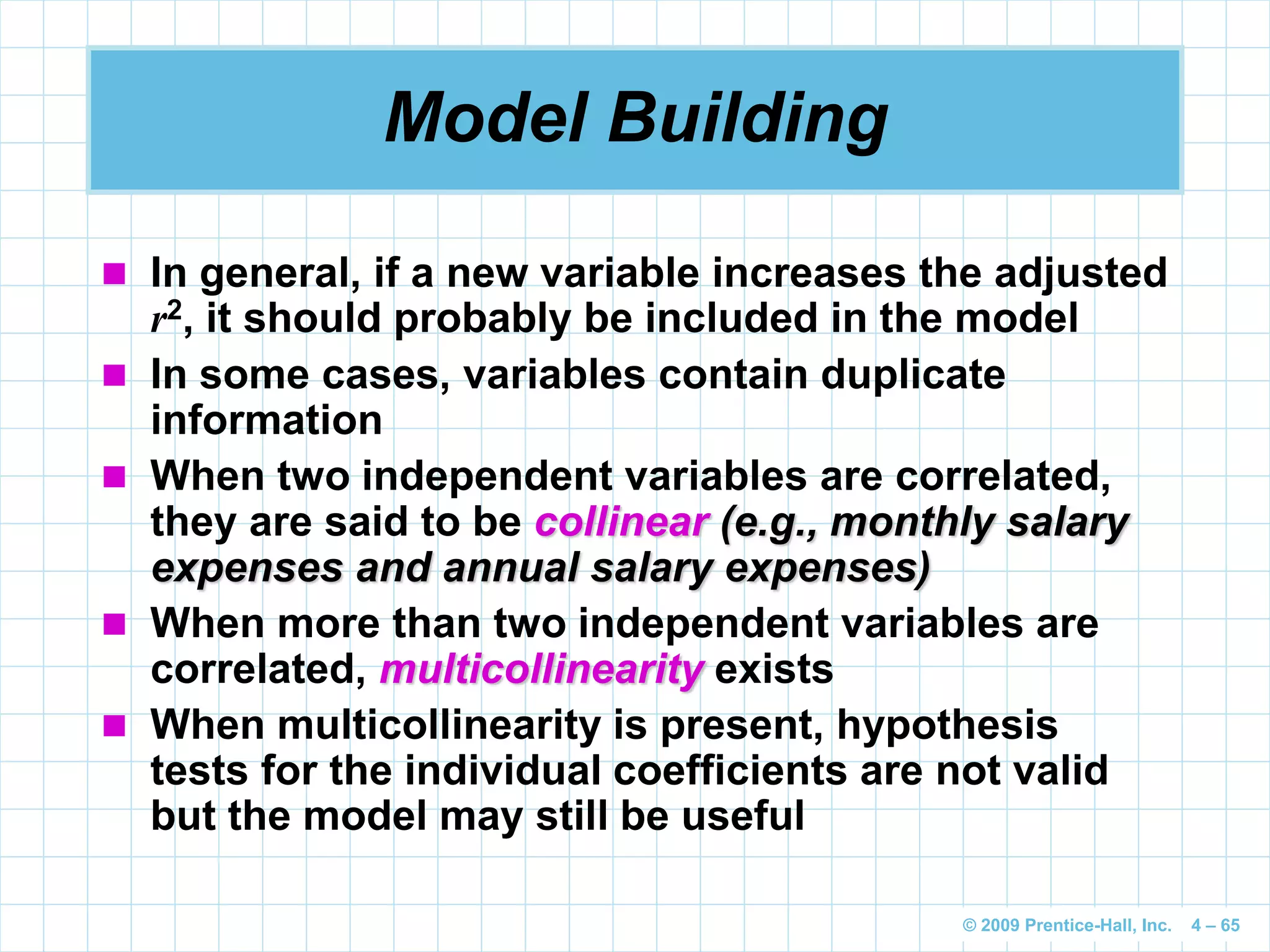 Model Building

In general, if a new variable increases the adjusted $r^2$, it should probably be included in the model

In some cases, variables contain duplicate information

When two independent variables are correlated, they are said to be collinear (e.g., monthly salary expenses and annual salary expenses)

When more than two independent variables are correlated, multicollinearity exists

When multicollinearity is present, hypothesis tests for the individual coefficients are not valid but the model may still be useful

© 2009 Prentice-Hall, Inc. 4 – 65